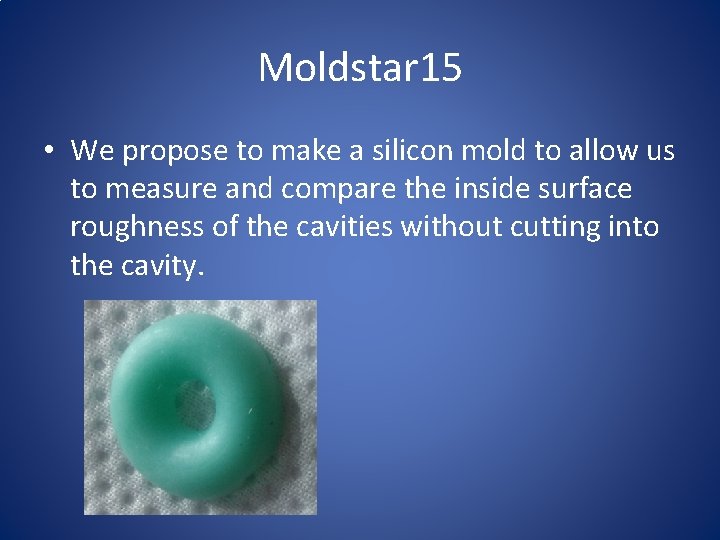 Moldstar15

• We propose to make a silicon mold to allow us to measure and compare the inside surface roughness of the cavities without cutting into the cavity.